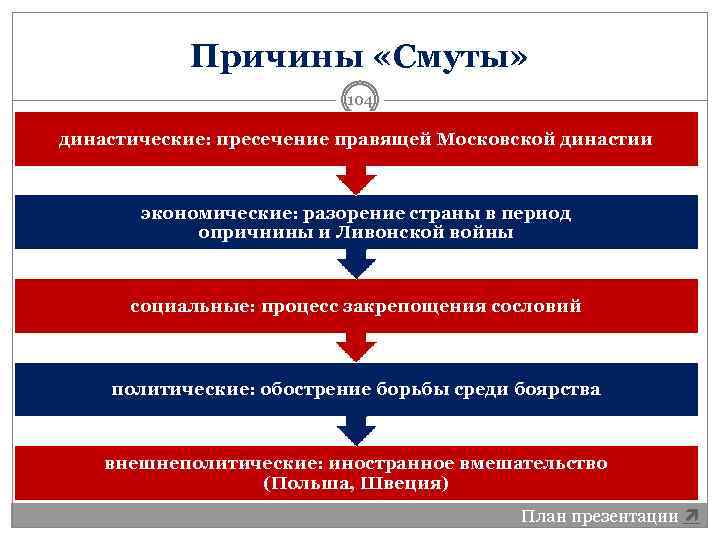 Причины «Смуты»

104

династические: пресечение правящей Московской династии

экономические: разорение страны в период опричнины и Ливонской войны

социальные: процесс закрепощения сословий

политические: обострение борьбы среди боярства

внешнеполитические: иностранное вмешательство (Польша, Швеция)

План презентации